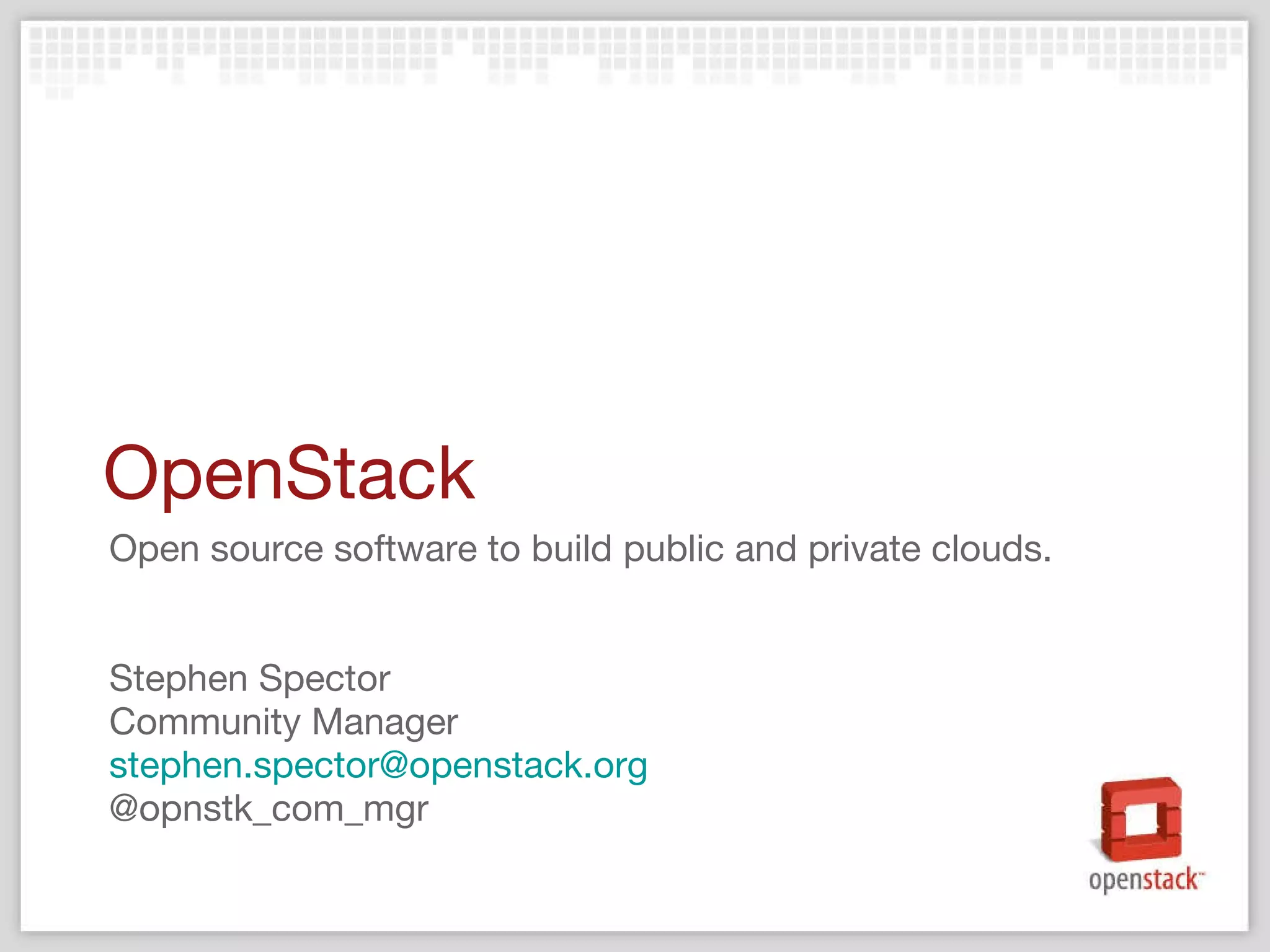 OpenStack

Open source software to build public and private clouds.

Stephen Spector
Community Manager
stephen.spector@openstack.org
@opnstk_com_mgr

openstack™